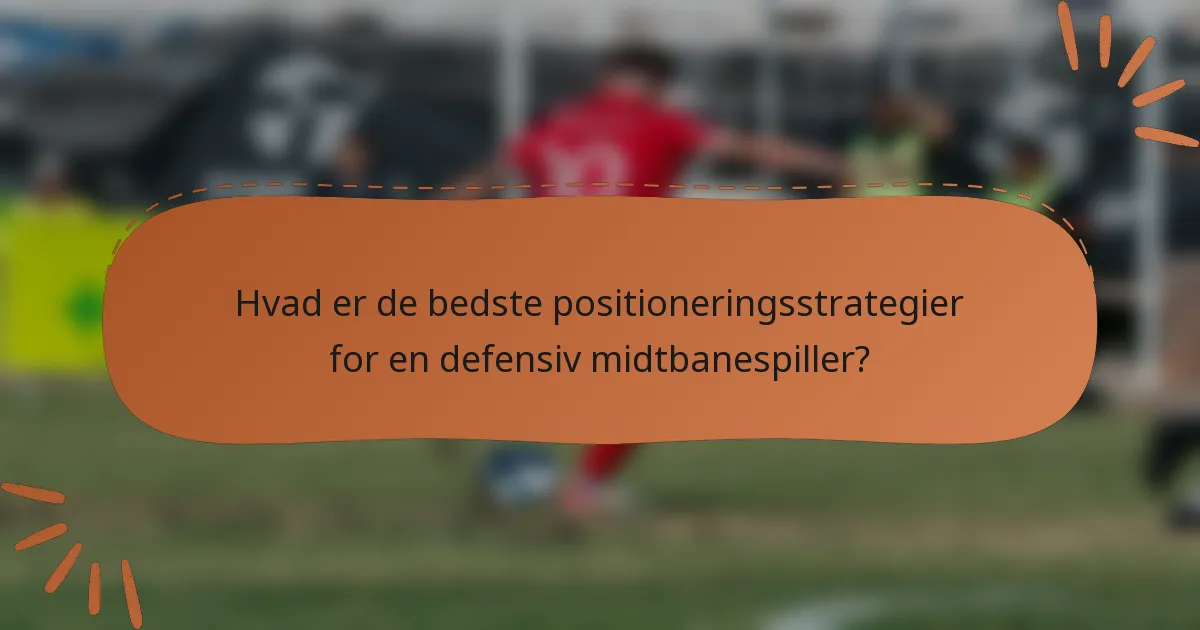 Hvad er de bedste positioneringsstrategier for en defensiv midtbanespiller?